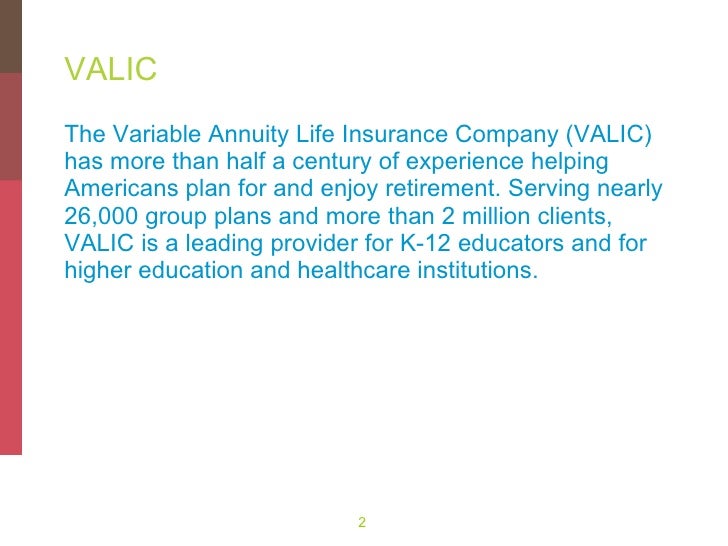 VALIC

The Variable Annuity Life Insurance Company (VALIC) has more than half a century of experience helping Americans plan for and enjoy retirement. Serving nearly 26,000 group plans and more than 2 million clients, VALIC is a leading provider for K-12 educators and for higher education and healthcare institutions.

2